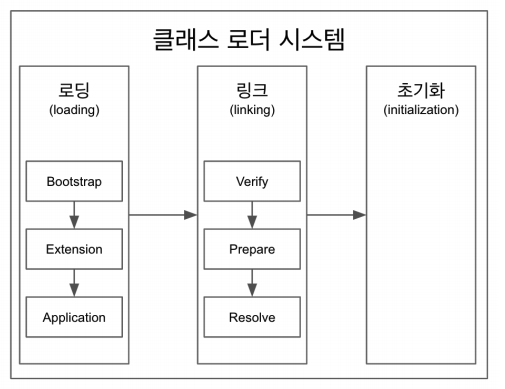 클래스 로더 시스템

로딩
(loading)

Bootstrap

Extension

Application

링크
(linking)

Verify

Prepare

Resolve

초기화
(initialization)